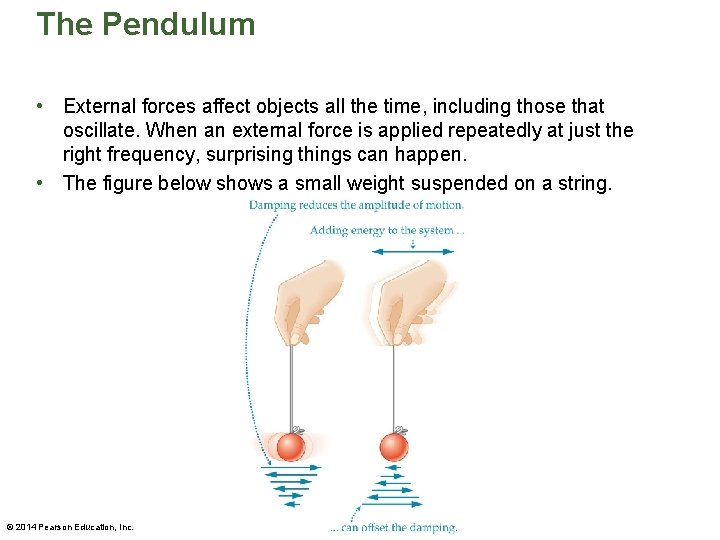 The Pendulum

• External forces affect objects all the time, including those that oscillate. When an external force is applied repeatedly at just the right frequency, surprising things can happen.

• The figure below shows a small weight suspended on a string.

Damping reduces the amplitude of motion.

Adding energy to the system ...

... can offset the damping.

© 2014 Pearson Education, Inc.